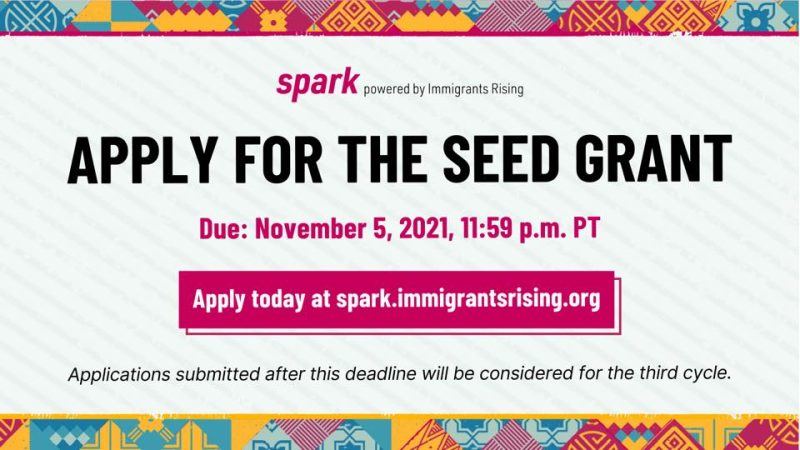 spark powered by Immigrants Rising

APPLY FOR THE SEED GRANT

Due: November 5, 2021, 11:59 p.m. PT

Apply today at spark.immigrantsrising.org

Applications submitted after this deadline will be considered for the third cycle.